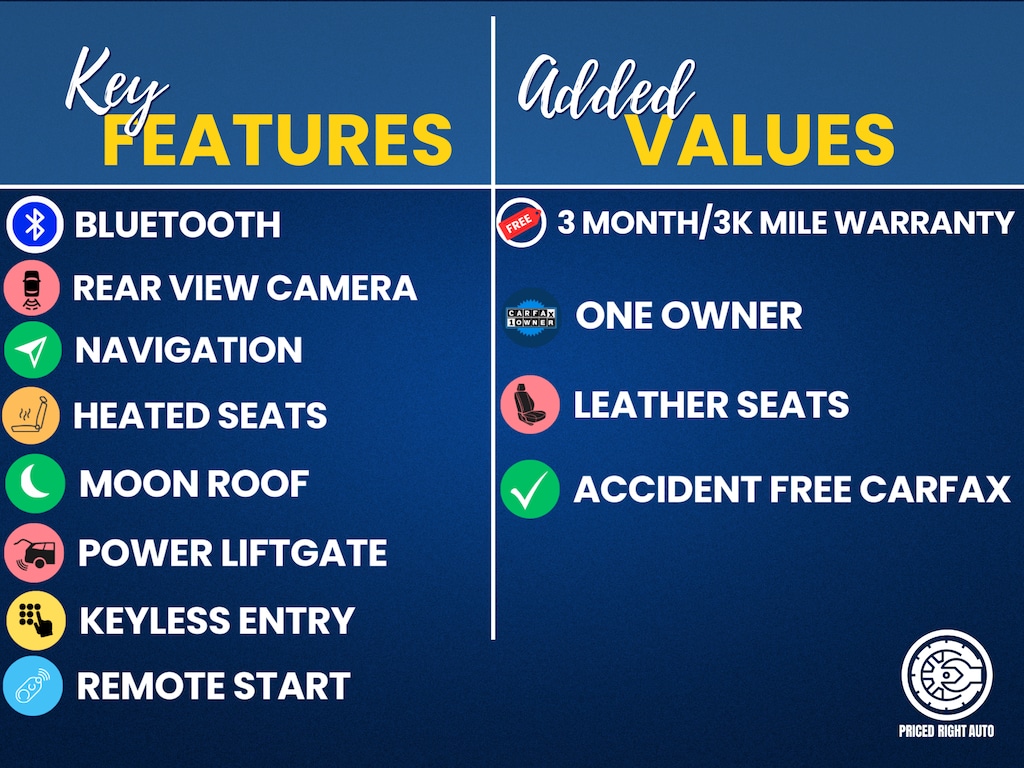 Key FEATURES

BLUETOOTH
REAR VIEW CAMERA
NAVIGATION
HEATED SEATS
MOON ROOF
POWER LIFTGATE
KEYLESS ENTRY
REMOTE START

Added VALUES

FREE 3 MONTH/3K MILE WARRANTY
CARFAX 1 OWNER ONE OWNER
LEATHER SEATS
ACCIDENT FREE CARFAX

PRICED RIGHT AUTO